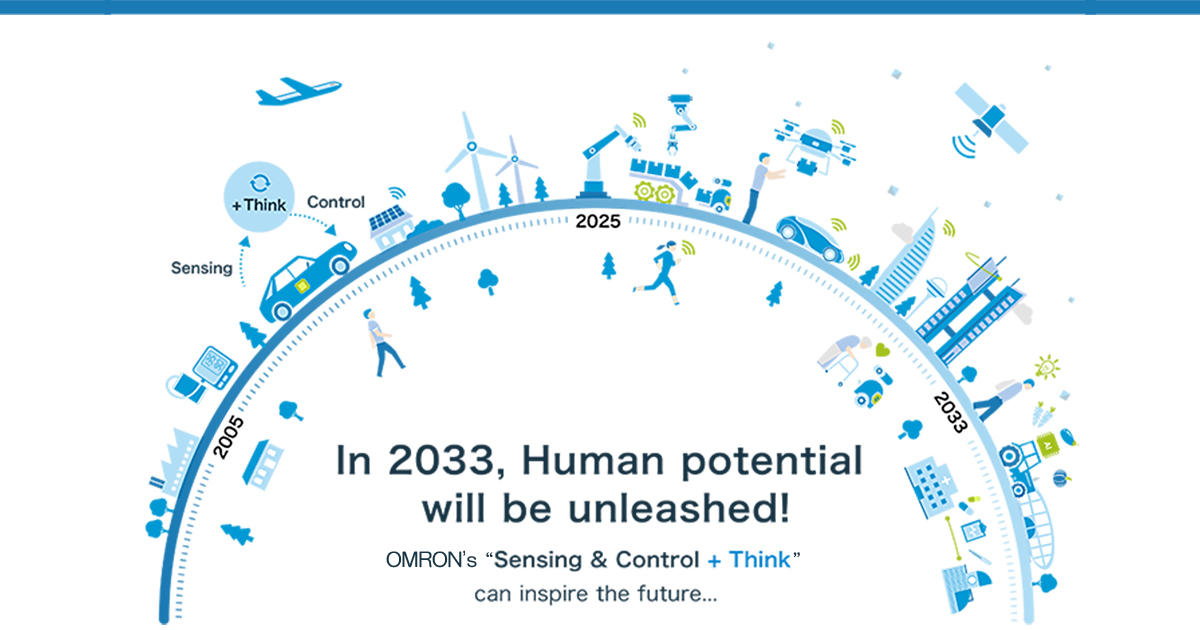 +Think
Control
Sensing
2005
2025
2033

In 2033, Human potential will be unleashed!

OMRON's "Sensing & Control + Think" can inspire the future...